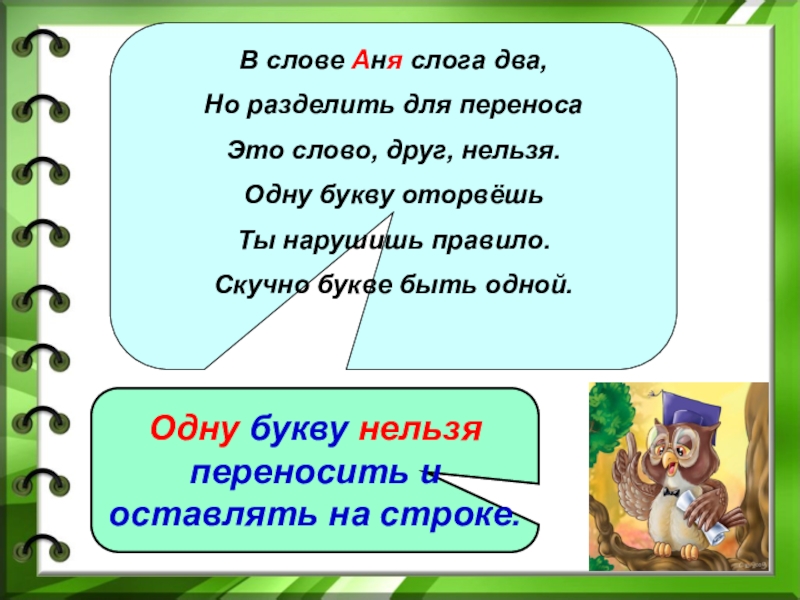 В слове Аня слога два,
Но разделить для переноса
Это слово, друг, нельзя.
Одну букву оторвёшь
Ты нарушишь правило.
Скучно букве быть одной.

Одну букву нельзя переносить и оставлять на строке.